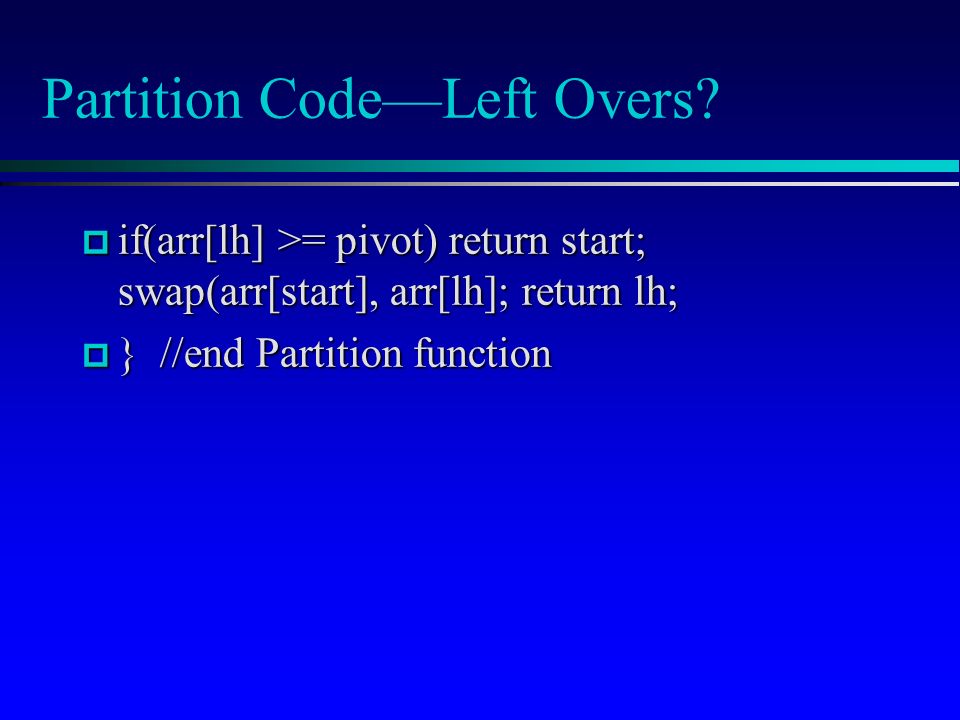 Partition Code—Left Overs?

if(arr[lh] >= pivot) return start; swap(arr[start], arr[lh]; return lh;

} //end Partition function